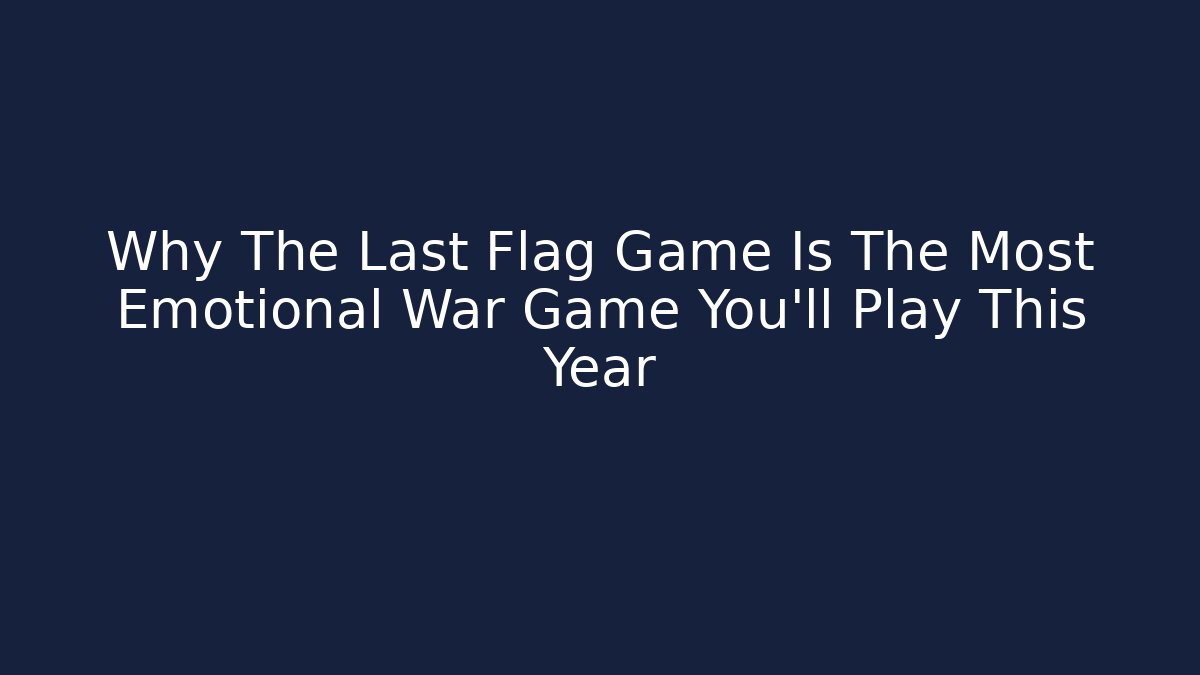 Why The Last Flag Game Is The Most Emotional War Game You'll Play This Year